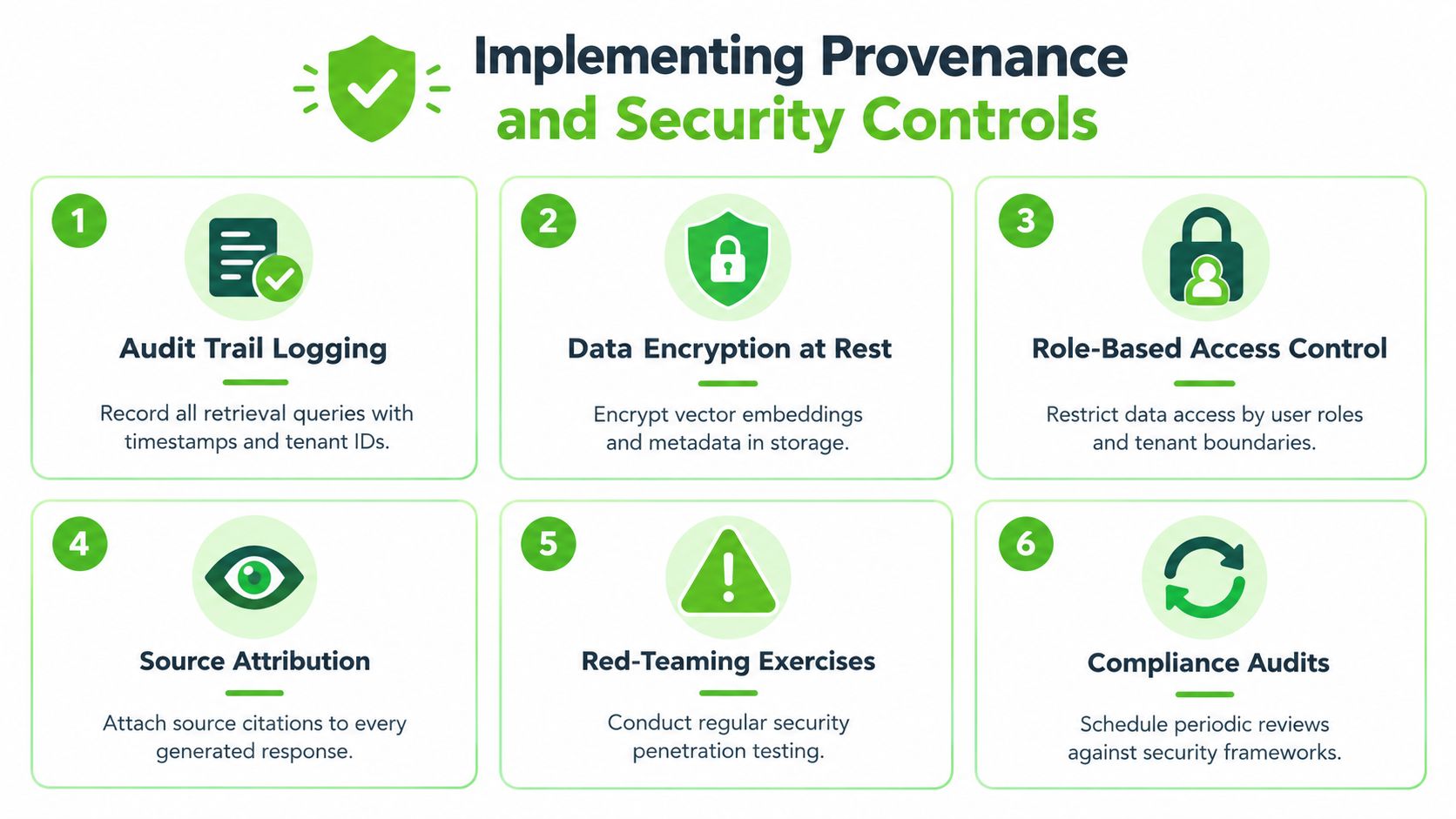 Implementing Provenance and Security Controls

1

Audit Trail Logging

Record all retrieval queries with timestamps and tenant IDs.

2

Data Encryption at Rest

Encrypt vector embeddings and metadata in storage.

3

Role-Based Access Control

Restrict data access by user roles and tenant boundaries.

4

Source Attribution

Attach source citations to every generated response.

5

Red-Teaming Exercises

Conduct regular security penetration testing.

6

Compliance Audits

Schedule periodic reviews against security frameworks.